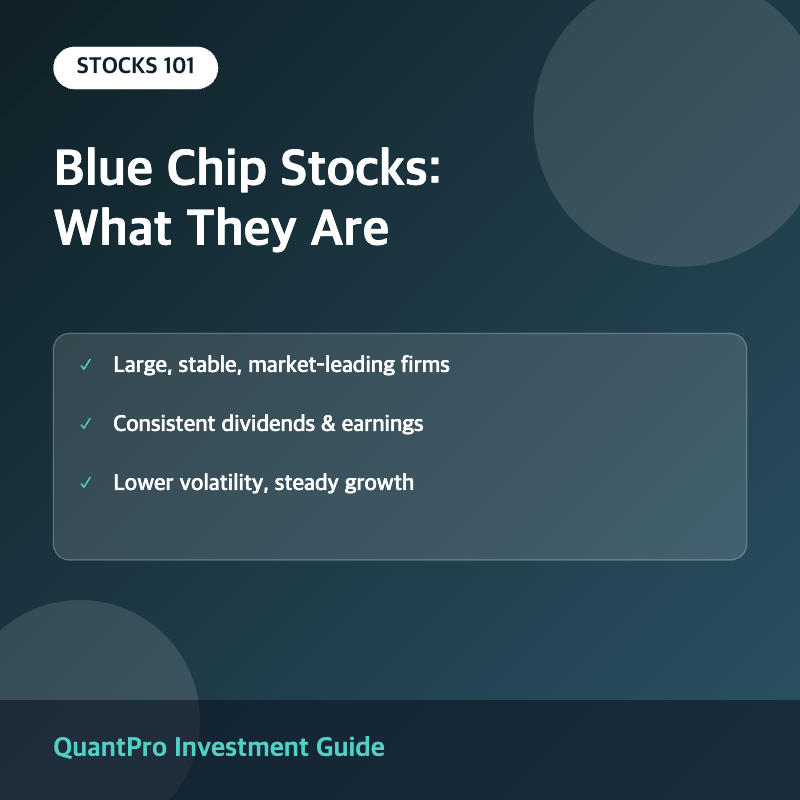 STOCKS 101

Blue Chip Stocks: What They Are

✓ Large, stable, market-leading firms

✓ Consistent dividends & earnings

✓ Lower volatility, steady growth

QuantPro Investment Guide